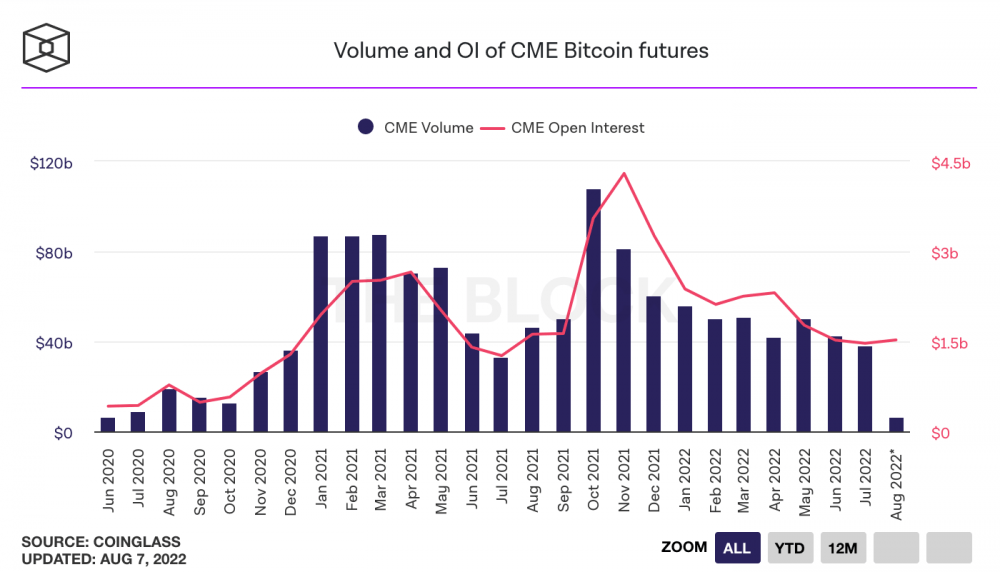 Volume and OI of CME Bitcoin futures

CME Volume
CME Open Interest

$120b
$80b
$40b
$0

$4.5b
$3b
$1.5b
$0

THE BLOCK

Jun 2020
Jul 2020
Aug 2020
Sep 2020
Oct 2020
Nov 2020
Dec 2020
Jan 2021
Feb 2021
Mar 2021
Apr 2021
May 2021
Jun 2021
Jul 2021
Aug 2021
Sep 2021
Oct 2021
Nov 2021
Dec 2021
Jan 2022
Feb 2022
Mar 2022
Apr 2022
May 2022
Jun 2022
Jul 2022
Aug 2022*

SOURCE: COINGLASS
UPDATED: AUG 7, 2022

ZOOM ALL YTD 12M